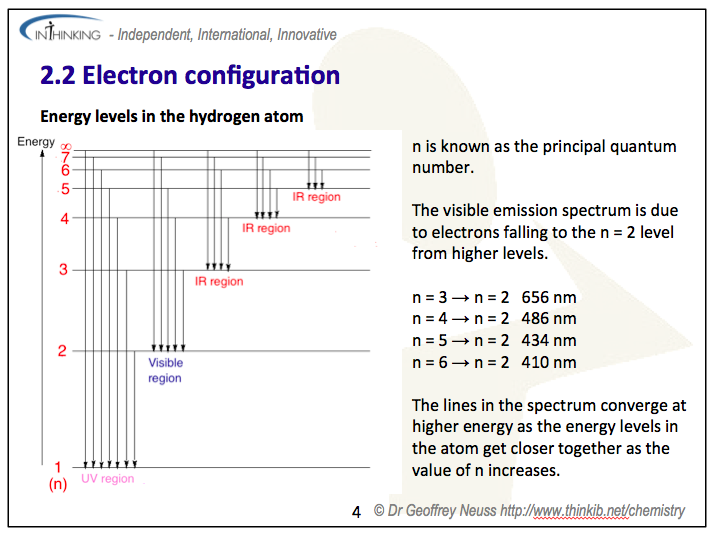 INTHINKING - Independent, International, Innovative

2.2 Electron configuration

Energy levels in the hydrogen atom

Energy
∞
7
6
5
4
3
2
1
(n)

IR region
IR region
IR region
Visible region
UV region

n is known as the principal quantum number.

The visible emission spectrum is due to electrons falling to the n = 2 level from higher levels.

n = 3 → n = 2 656 nm
n = 4 → n = 2 486 nm
n = 5 → n = 2 434 nm
n = 6 → n = 2 410 nm

The lines in the spectrum converge at higher energy as the energy levels in the atom get closer together as the value of n increases.

4 © Dr Geoffrey Neuss http://www.thinkib.net/chemistry